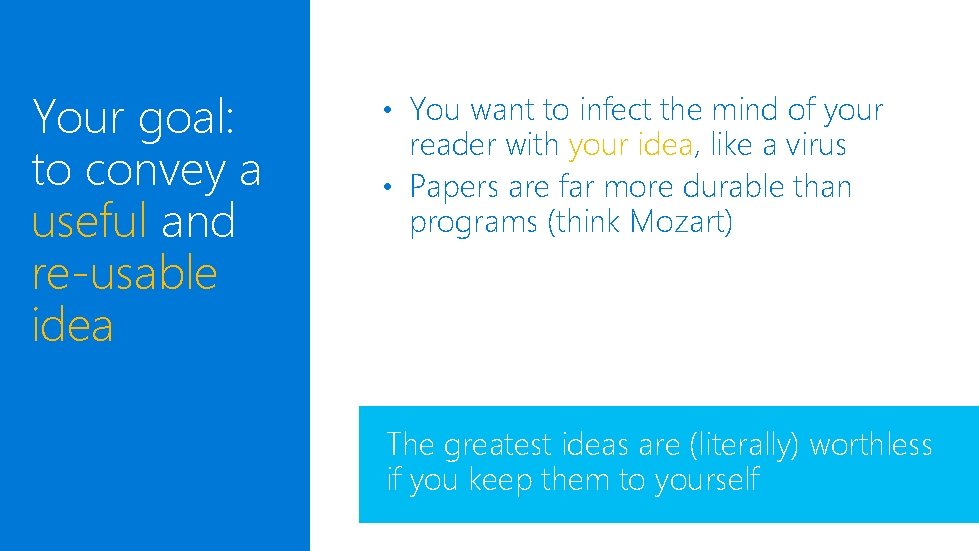 Your goal: to convey a useful and re-usable idea

• You want to infect the mind of your reader with your idea, like a virus
• Papers are far more durable than programs (think Mozart)

The greatest ideas are (literally) worthless if you keep them to yourself